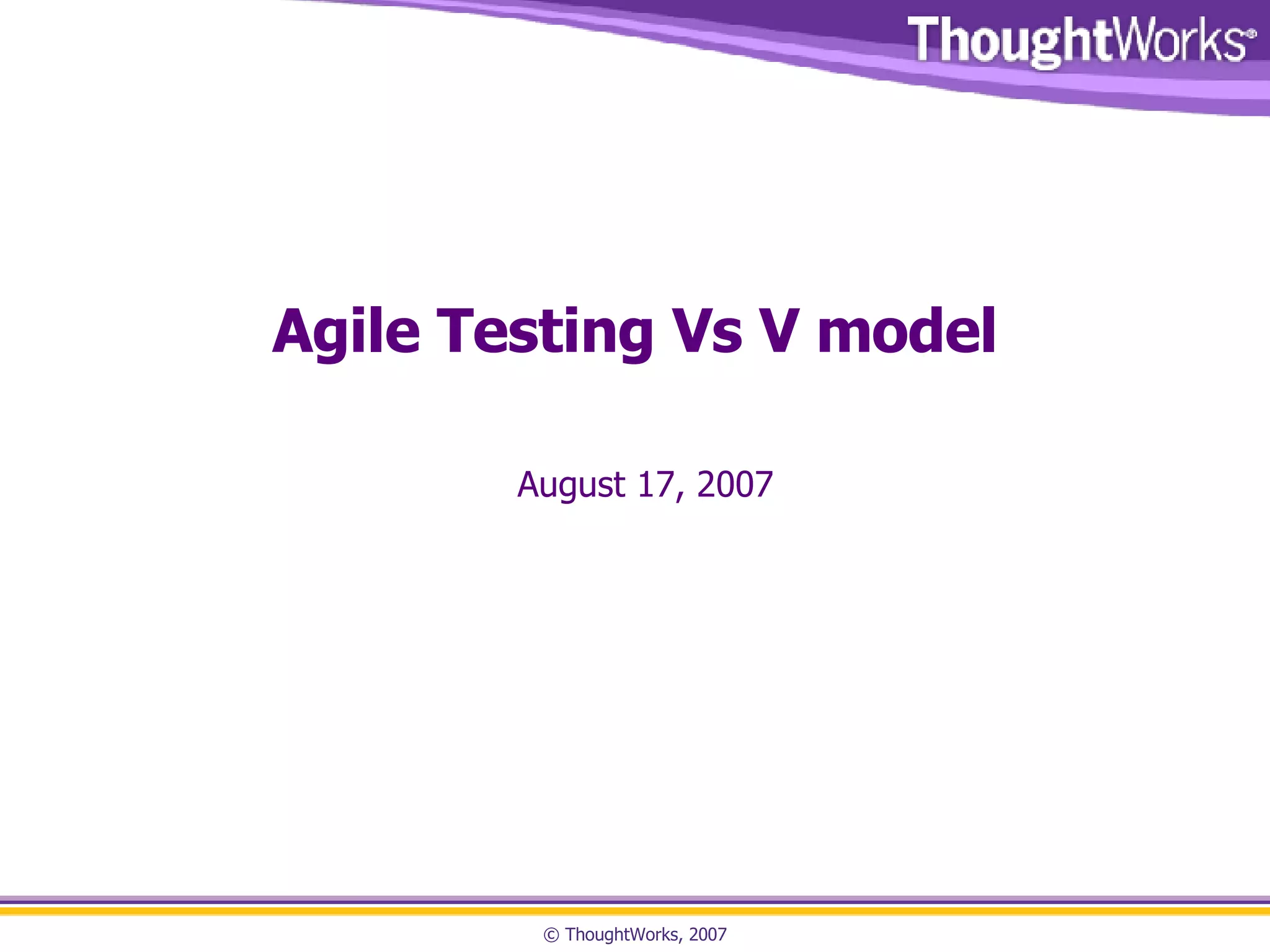 ThoughtWorks®

Agile Testing Vs V model

August 17, 2007

© ThoughtWorks, 2007